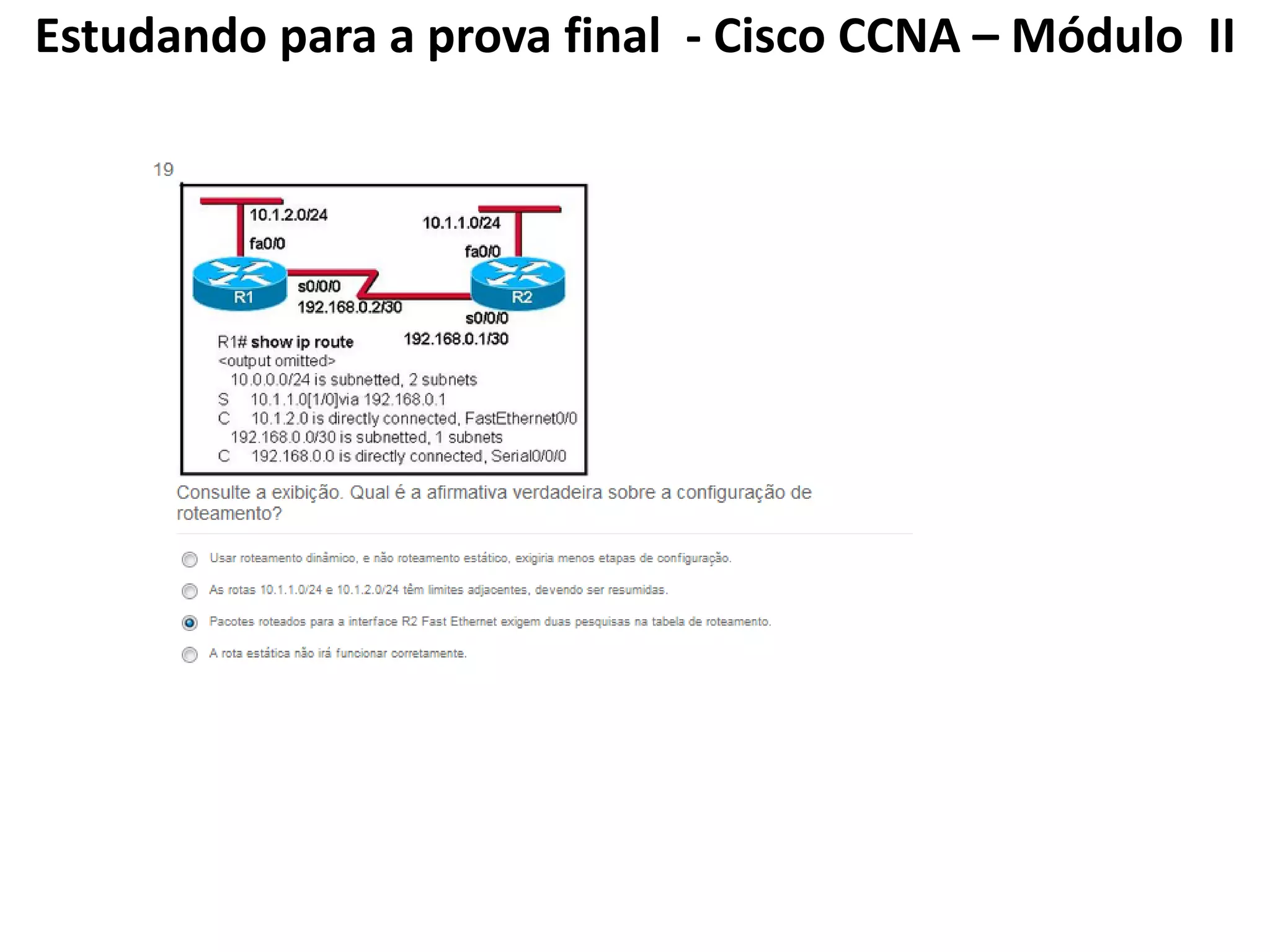 Estudando para a prova final - Cisco CCNA – Módulo II

19

10.1.2.0/24
fa0/0
R1
s0/0/0
192.168.0.2/30
10.1.1.0/24
fa0/0
R2
s0/0/0
192.168.0.1/30

R1# show ip route
<output omitted>
10.0.0.0/24 is subnetted, 2 subnets
S 10.1.1.0[1/0]via 192.168.0.1
C 10.1.2.0 is directly connected, FastEthernet0/0
192.168.0.0/30 is subnetted, 1 subnets
C 192.168.0.0 is directly connected, Serial0/0/0

Consulte a exibição. Qual é a afirmativa verdadeira sobre a configuração de roteamento?

Usar roteamento dinâmico, e não roteamento estático, exigiria menos etapas de configuração.

As rotas 10.1.1.0/24 e 10.1.2.0/24 têm limites adjacentes, devendo ser resumidas.

Pacotes roteados para a interface R2 Fast Ethernet exigem duas pesquisas na tabela de roteamento.

A rota estática não irá funcionar corretamente.